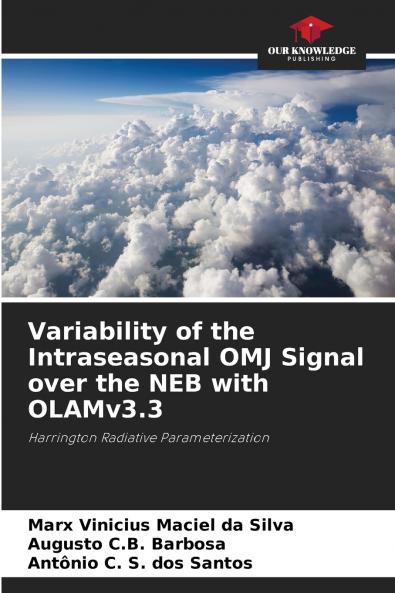 OUR KNOWLEDGE
PUBLISHING

Variability of the Intraseasonal OMJ Signal over the NEB with OLAMv3.3

Harrington Radiative Parameterization

Marx Vinicius Maciel da Silva
Augusto C.B. Barbosa
Antônio C. S. dos Santos